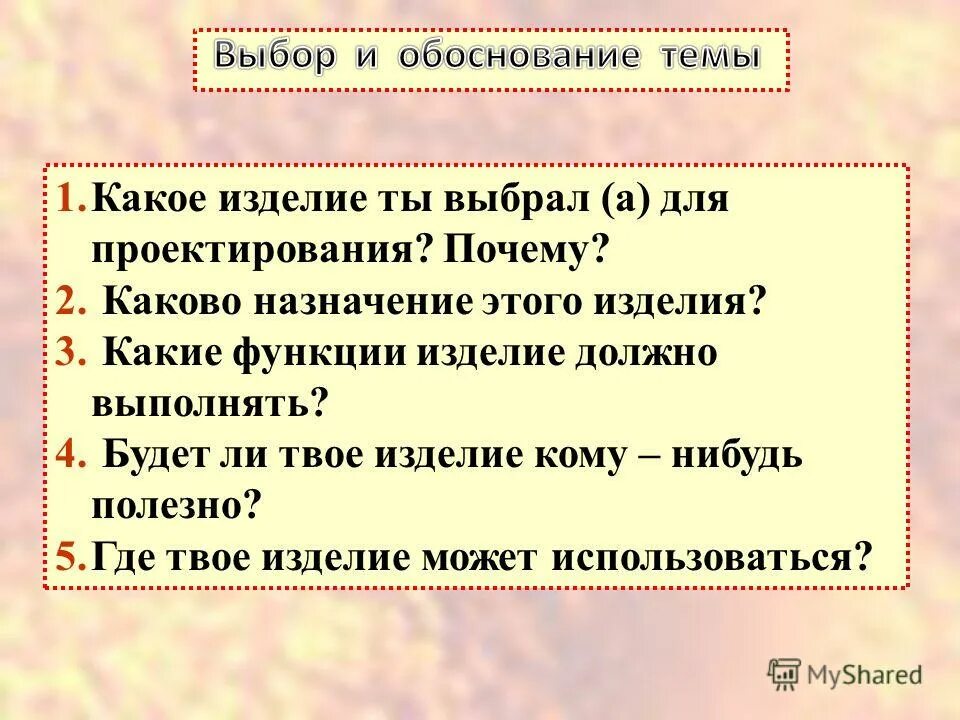 Выбор и обоснование темы

1. Какое изделие ты выбрал (а) для проектирования? Почему?
2. Каково назначение этого изделия?
3. Какие функции изделие должно выполнять?
4. Будет ли твое изделие кому – нибудь полезно?
5. Где твое изделие может использоваться?

MyShared